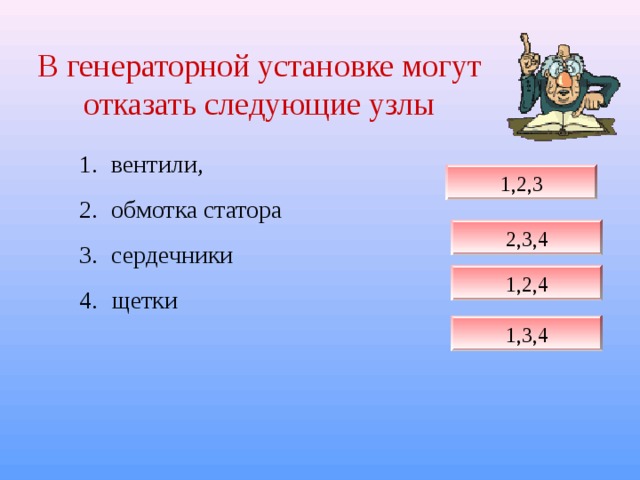 В генераторной установке могут отказать следующие узлы

1. вентили,
2. обмотка статора
3. сердечники
4. щетки

1,2,3

2,3,4

1,2,4

1,3,4